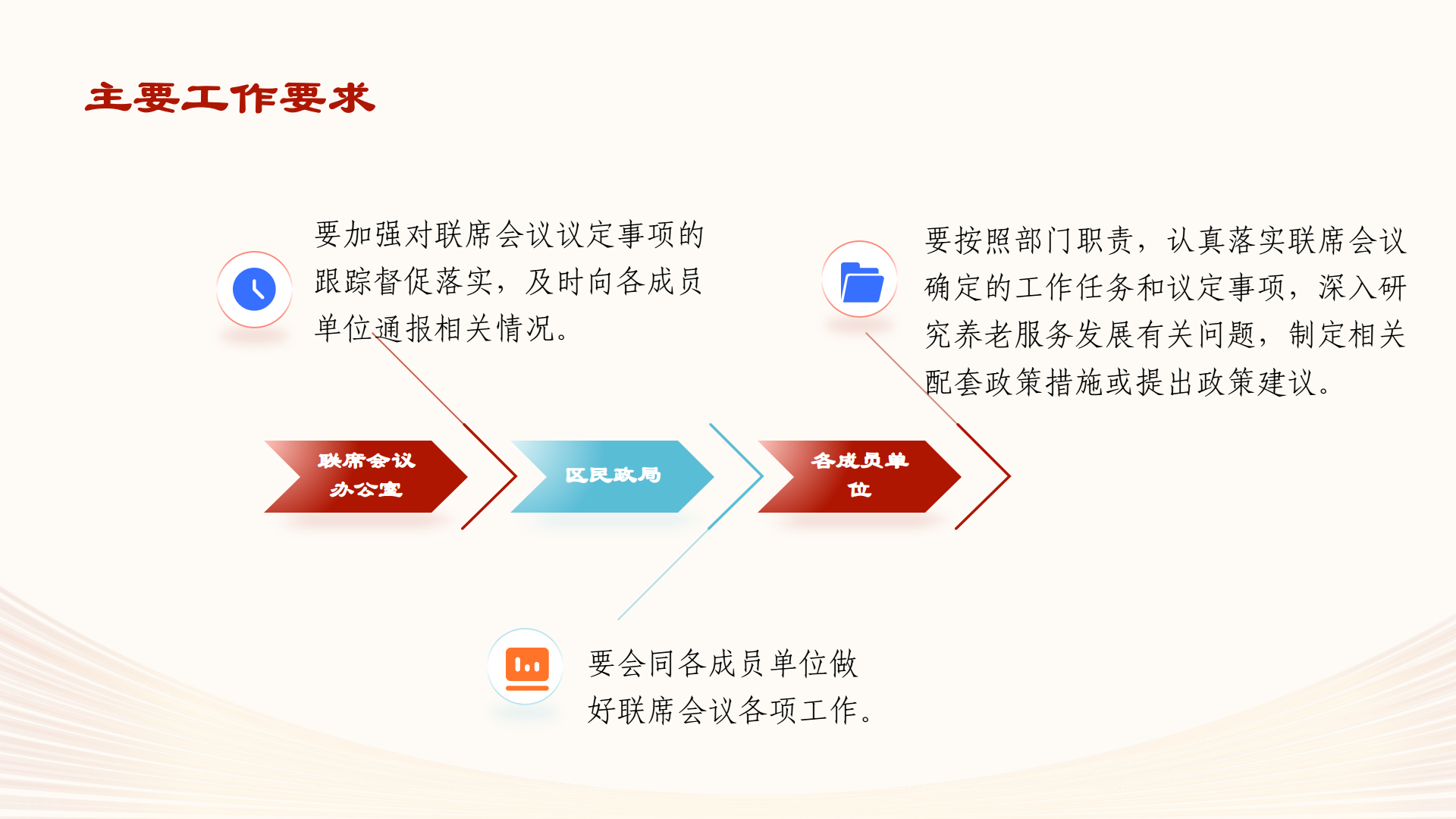 主要工作要求

要加强对联席会议议定事项的跟踪督促落实，及时向各成员单位通报相关情况。

要按照部门职责，认真落实联席会议确定的工作任务和议定事项，深入研究养老服务发展有关问题，制定相关配套政策措施或提出政策建议。

联席会议办公室

区民政局

各成员单位

要会同各成员单位做好联席会议各项工作。